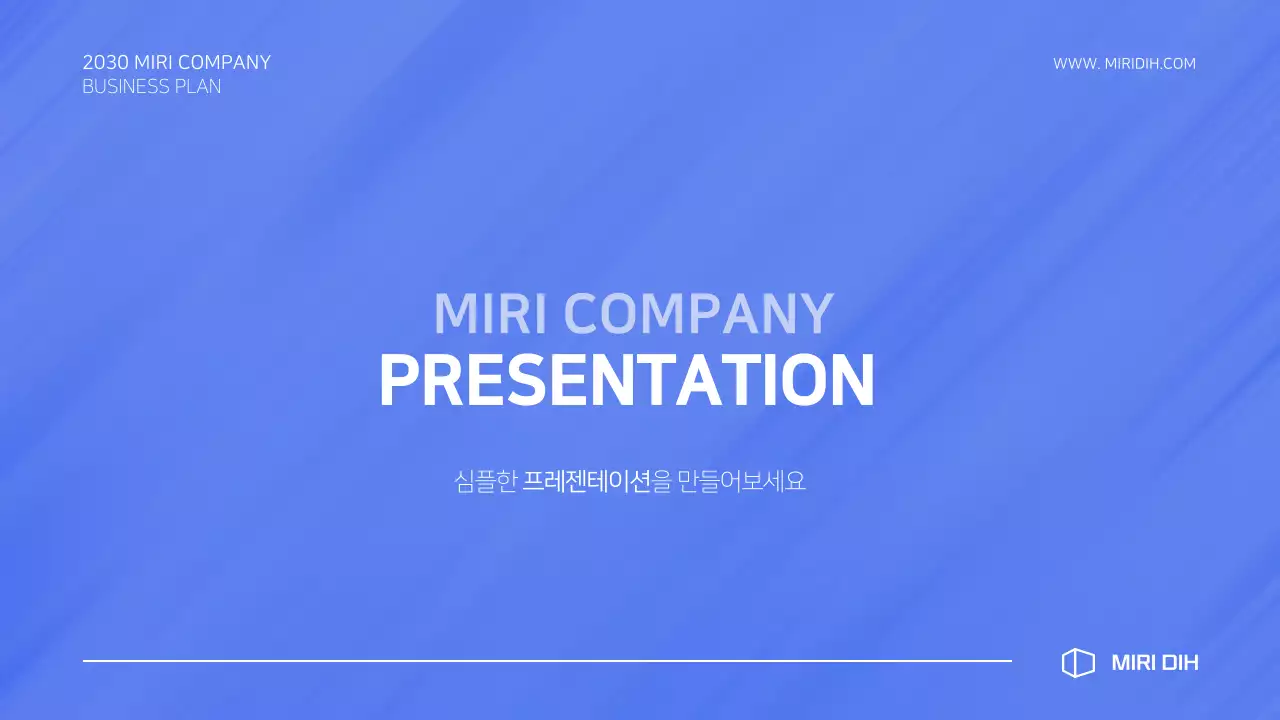 2030 MIRI COMPANY
BUSINESS PLAN

WWW. MIRIDIH.COM

MIRI COMPANY
PRESENTATION

심플한 프레젠테이션을 만들어보세요

MIRI DIH